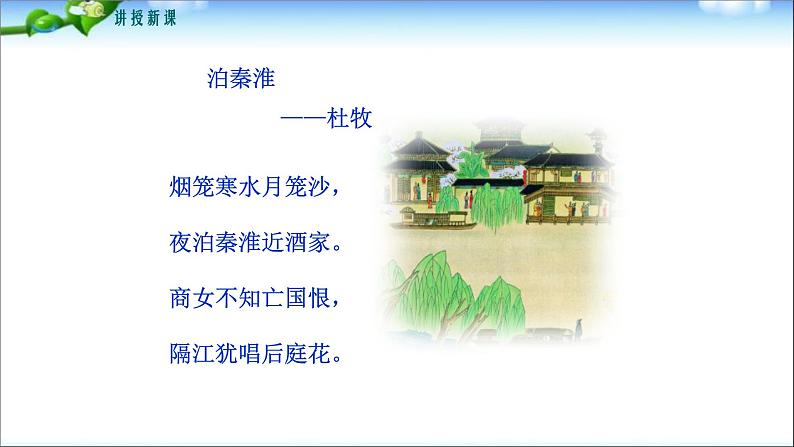 讲授新课

泊秦淮

——杜牧

烟笼寒水月笼沙，

夜泊秦淮近酒家。

商女不知亡国恨，

隔江犹唱后庭花。